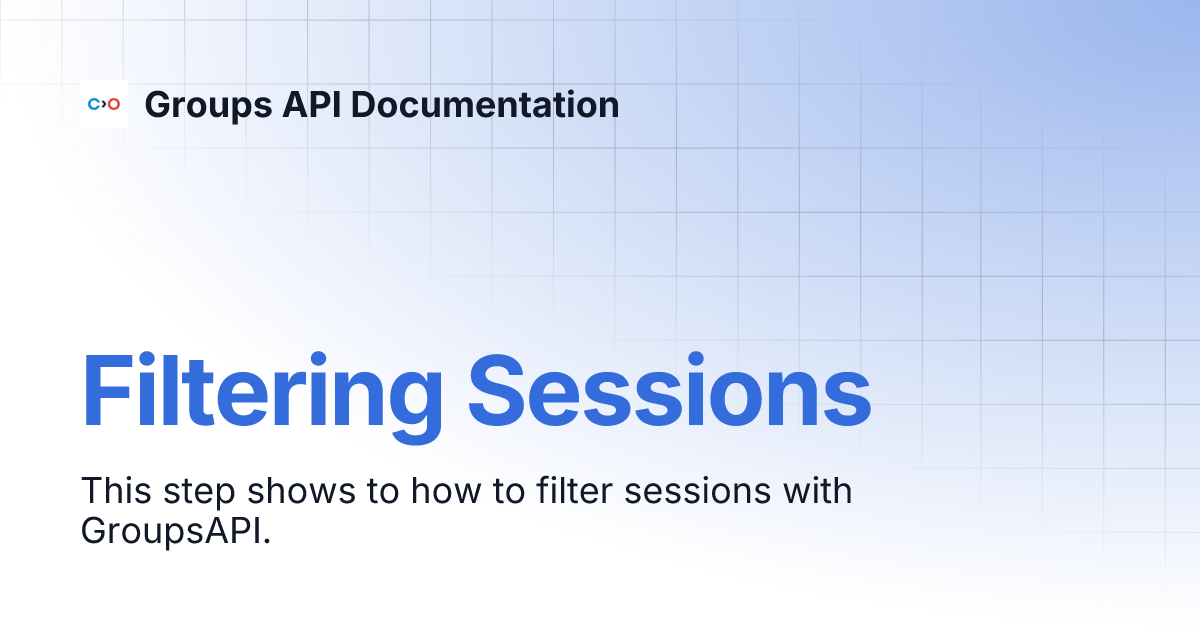 Groups API Documentation

Filtering Sessions

This step shows to how to filter sessions with GroupsAPI.